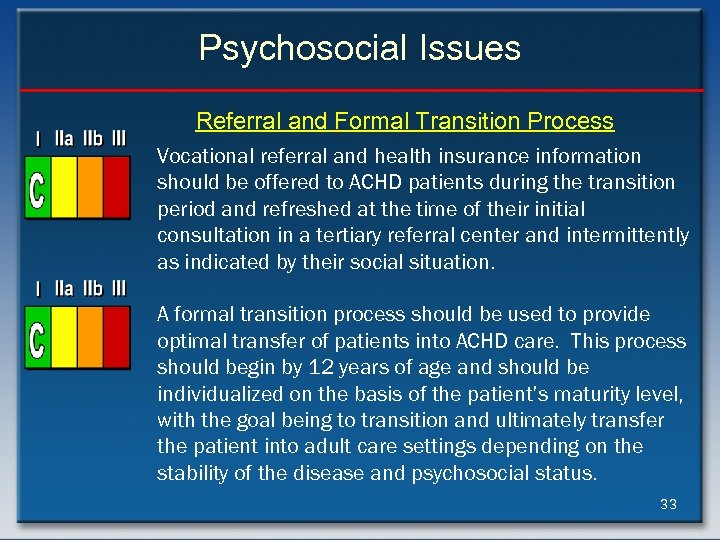 Psychosocial Issues

Referral and Formal Transition Process

I IIa IIb III
C

Vocational referral and health insurance information should be offered to ACHD patients during the transition period and refreshed at the time of their initial consultation in a tertiary referral center and intermittently as indicated by their social situation.

I IIa IIb III
C

A formal transition process should be used to provide optimal transfer of patients into ACHD care. This process should begin by 12 years of age and should be individualized on the basis of the patient's maturity level, with the goal being to transition and ultimately transfer the patient into adult care settings depending on the stability of the disease and psychosocial status.

33